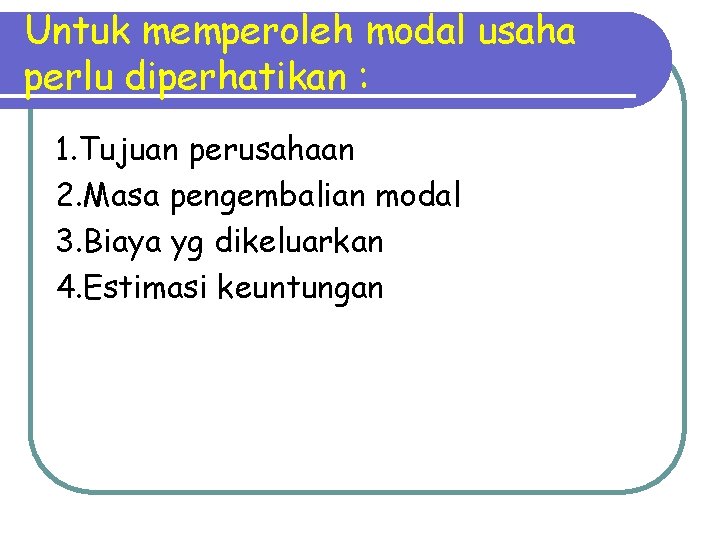 Untuk memperoleh modal usaha perlu diperhatikan :

1.Tujuan perusahaan
2.Masa pengembalian modal
3.Biaya yg dikeluarkan
4.Estimasi keuntungan